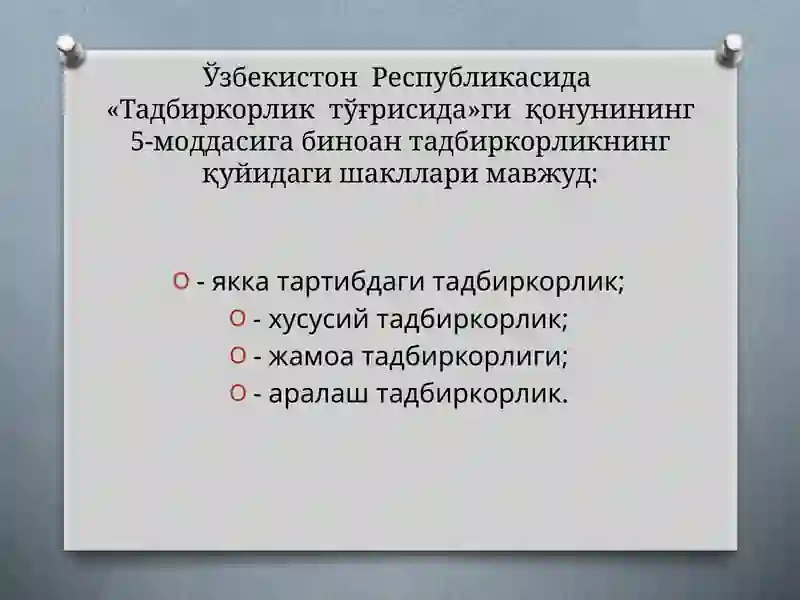 Ўзбекистон Республикасида «Тадбиркорлик тўғрисида»ги қонунининг 5-моддасига биноан тадбиркорликнинг қуйидаги шакллари мавжуд:

- якка тартибдаги тадбиркорлик;
- хусусий тадбиркорлик;
- жамоа тадбиркорлиги;
- аралаш тадбиркорлик.